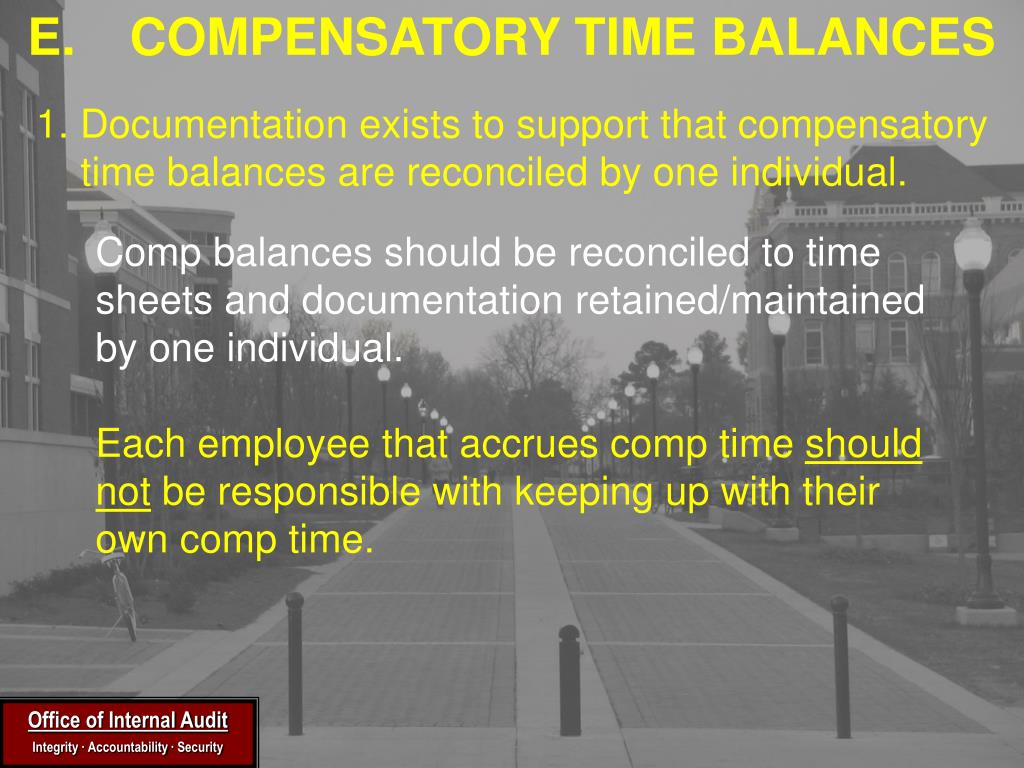 E. COMPENSATORY TIME BALANCES

1. Documentation exists to support that compensatory time balances are reconciled by one individual.

Comp balances should be reconciled to time sheets and documentation retained/maintained by one individual.

Each employee that accrues comp time should not be responsible with keeping up with their own comp time.

Office of Internal Audit
Integrity · Accountability · Security